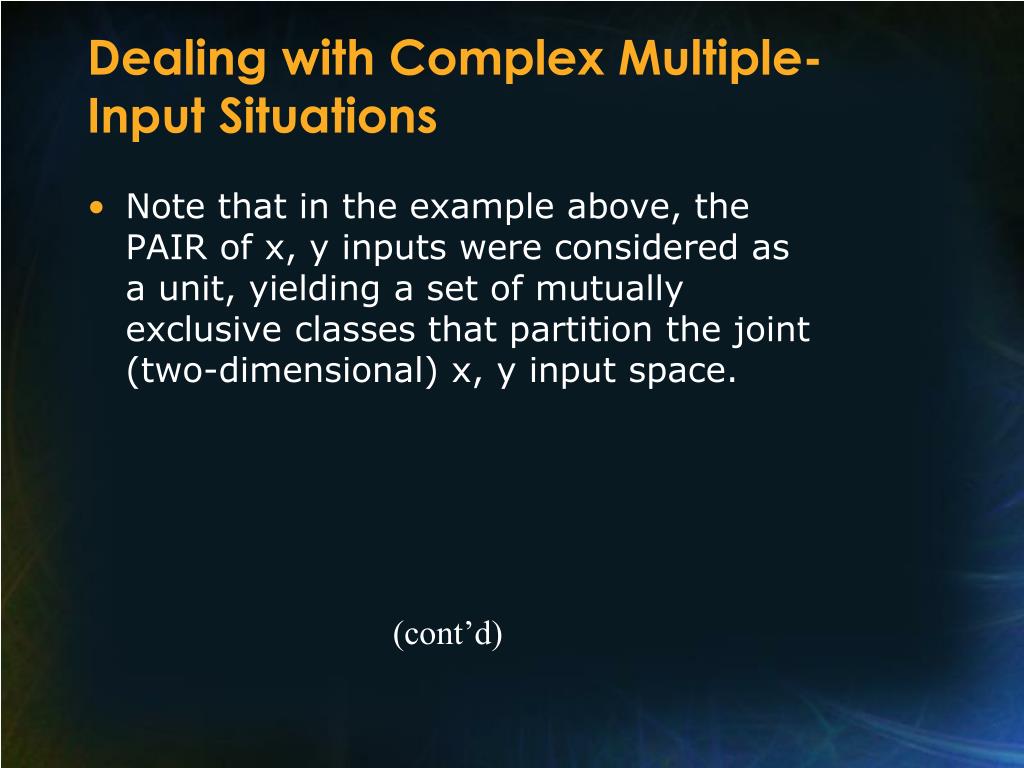 Dealing with Complex Multiple-Input Situations

• Note that in the example above, the PAIR of x, y inputs were considered as a unit, yielding a set of mutually exclusive classes that partition the joint (two-dimensional) x, y input space.

(cont’d)